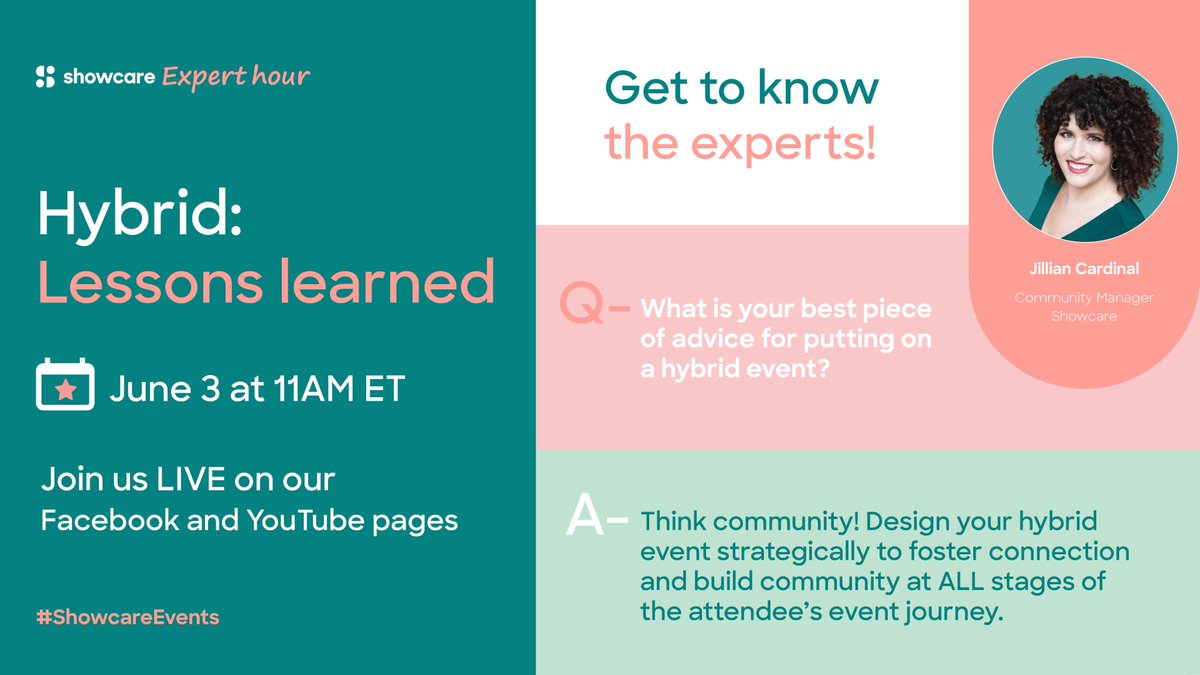 showcare Expert hour

Hybrid: Lessons learned

June 3 at 11AM ET

Join us LIVE on our Facebook and YouTube pages

#ShowcareEvents

Get to know the experts!

Jillian Cardinal

Community Manager Showcare

Q– What is your best piece of advice for putting on a hybrid event?

A– Think community! Design your hybrid event strategically to foster connection and build community at ALL stages of the attendee's event journey.